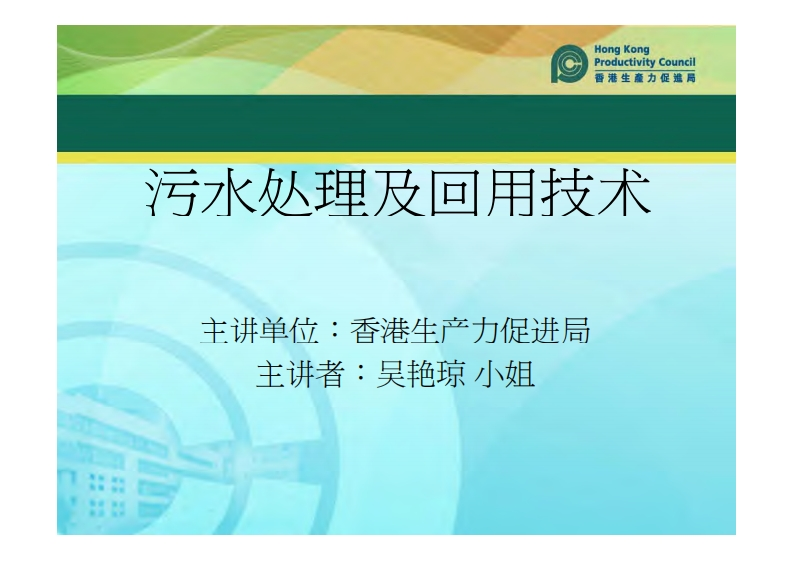 Hong Kong Productivity Council
香港生產力促進局

污水处理及回用技术

主讲单位：香港生产力促进局
主讲者：吴艳琼 小姐